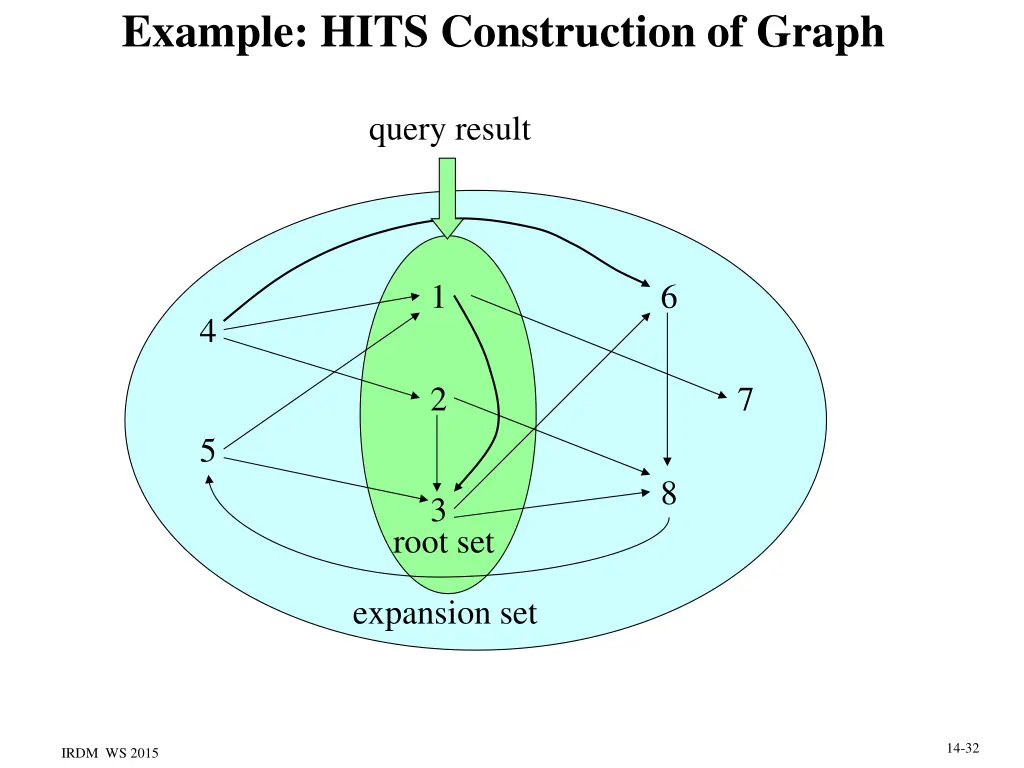 Example: HITS Construction of Graph

query result

1

6

4

2

7

5

8

3

root set

expansion set

IRDM WS 2015

14-32